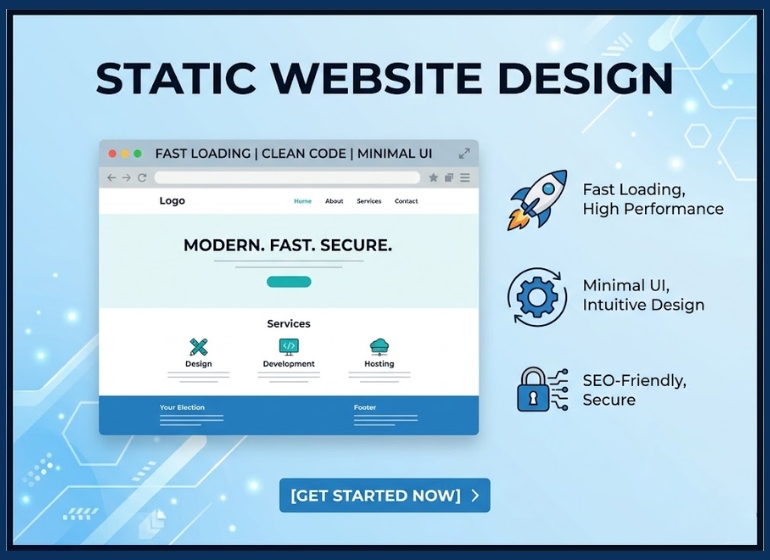 STATIC WEBSITE DESIGN

FAST LOADING | CLEAN CODE | MINIMAL UI

Logo

Home About Services Contact

MODERN. FAST. SECURE.

Services

Design

Development

Hosting

Your Election

Footer

Fast Loading, High Performance

Minimal UI, Intuitive Design

SEO-Friendly, Secure

[GET STARTED NOW] >